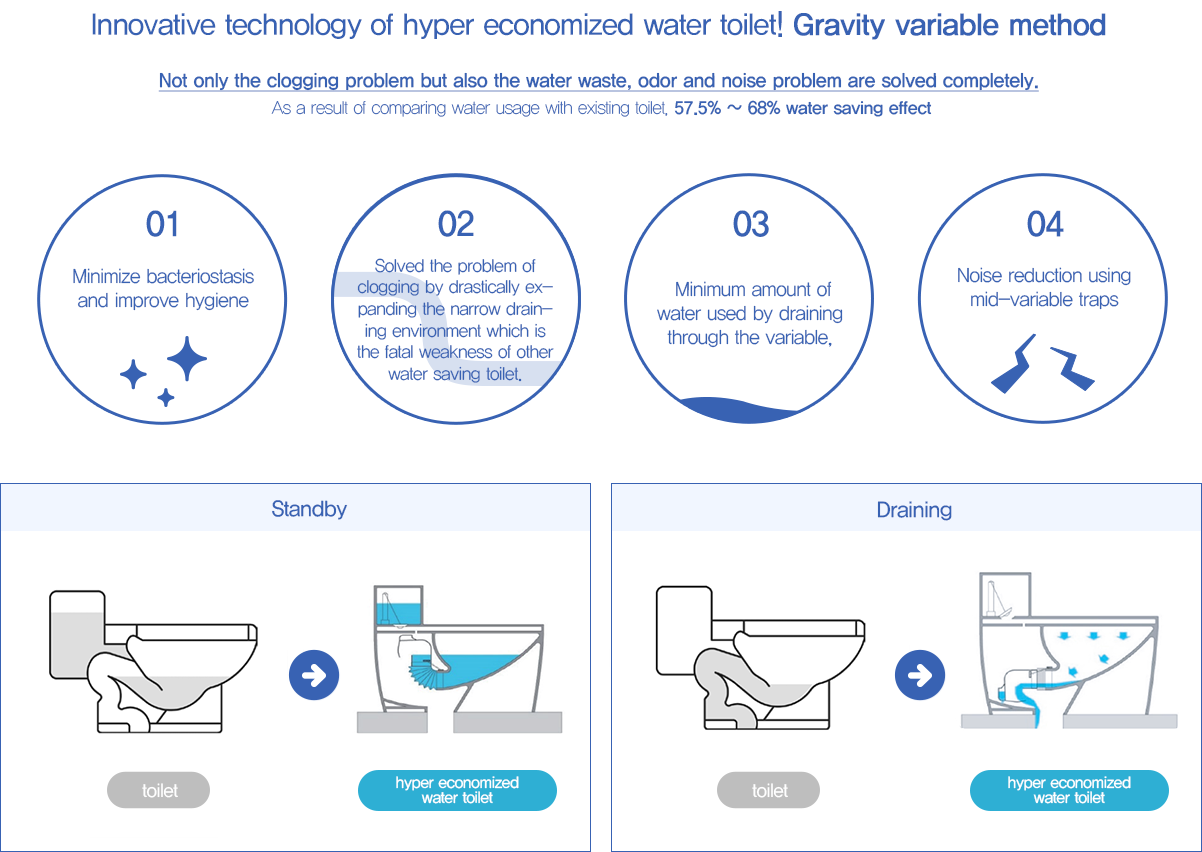 Innovative technology of hyper economized water toilet! Gravity variable method

Not only the clogging problem but also the water waste, odor and noise problem are solved completely.

As a result of comparing water usage with existing toilet, 57.5% ~ 68% water saving effect

01

Minimize bacteriostasis and improve hygiene

02

Solved the problem of clogging by drastically expanding the narrow draining environment which is the fatal weakness of other water saving toilet.

03

Minimum amount of water used by draining through the variable.

04

Noise reduction using mid-variable traps

Standby

toilet

hyper economized water toilet

Draining

toilet

hyper economized water toilet